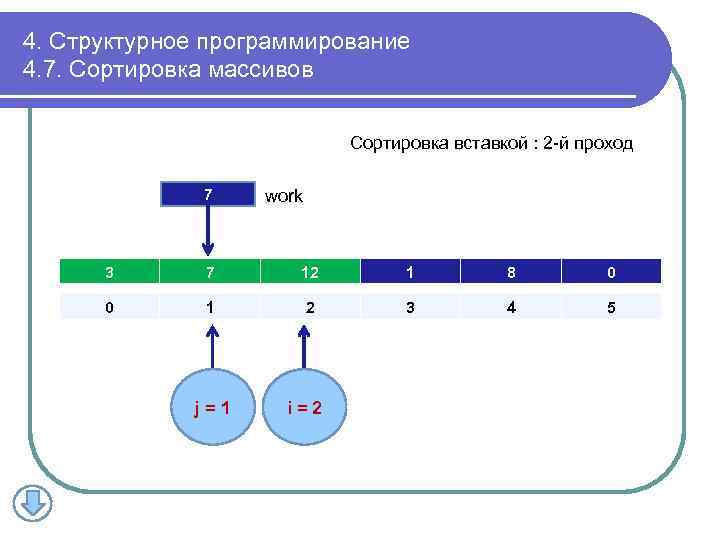 4. Структурное программирование
4.7. Сортировка массивов

Сортировка вставкой : 2-й проход

7 work

| 3 | 7 | 12 | 1 | 8 | 0 |
|---|---|---|---|---|---|
| 0 | 1 | 2 | 3 | 4 | 5 |

j = 1

i = 2